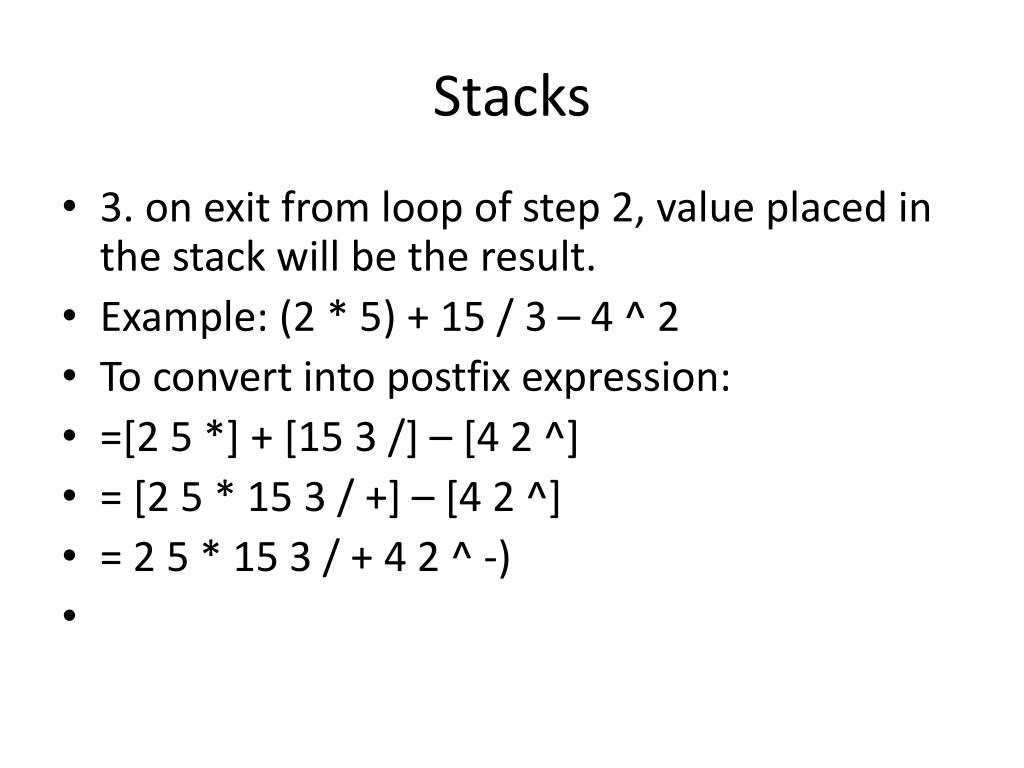 Stacks

• 3. on exit from loop of step 2, value placed in the stack will be the result.
• Example: (2 * 5) + 15 / 3 – 4 ^ 2
• To convert into postfix expression:
• =[2 5 *] + [15 3 /] – [4 2 ^]
• = [2 5 * 15 3 / +] – [4 2 ^]
• = 2 5 * 15 3 / + 4 2 ^ -)
•